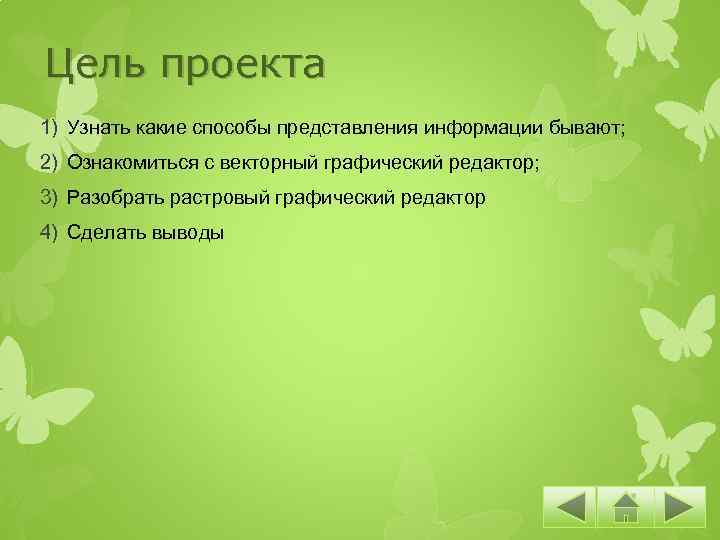 Цель проекта

1) Узнать какие способы представления информации бывают;
2) Ознакомиться с векторный графический редактор;
3) Разобрать растровый графический редактор
4) Сделать выводы